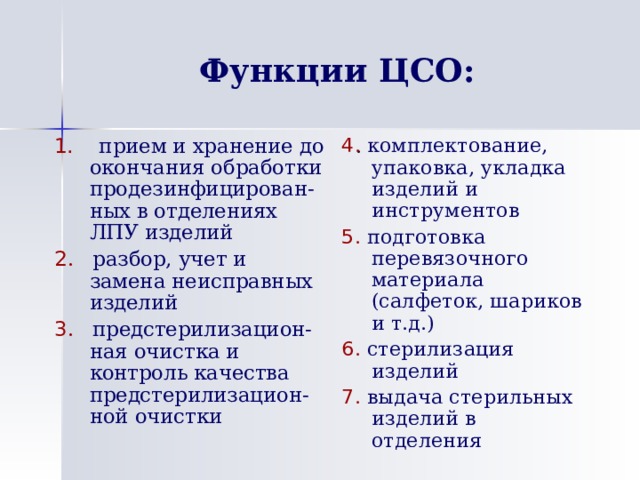 Функции ЦСО:

1. прием и хранение до окончания обработки продезинфицированных в отделениях ЛПУ изделий

2. разбор, учет и замена неисправных изделий

3. предстерилизационная очистка и контроль качества предстерилизационной очистки

4. комплектование, упаковка, укладка изделий и инструментов

5. подготовка перевязочного материала (салфеток, шариков и т.д.)

6. стерилизация изделий

7. выдача стерильных изделий в отделения